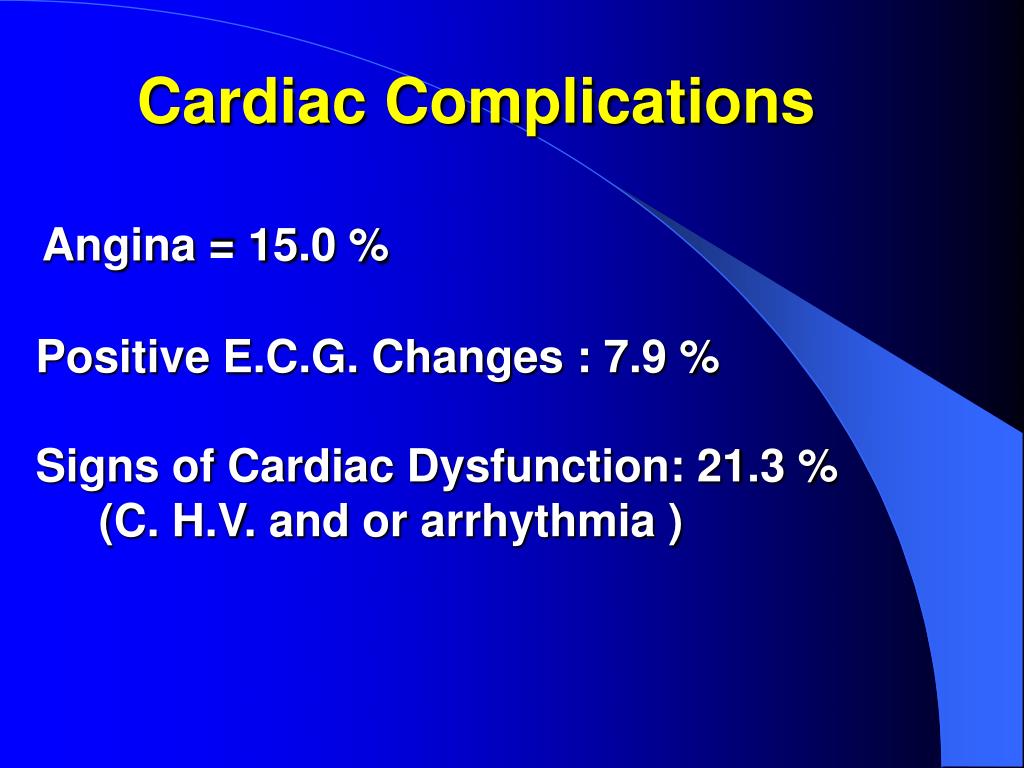 Cardiac Complications

Angina = 15.0 %

Positive E.C.G. Changes : 7.9 %

Signs of Cardiac Dysfunction: 21.3 %
(C. H.V. and or arrhythmia )